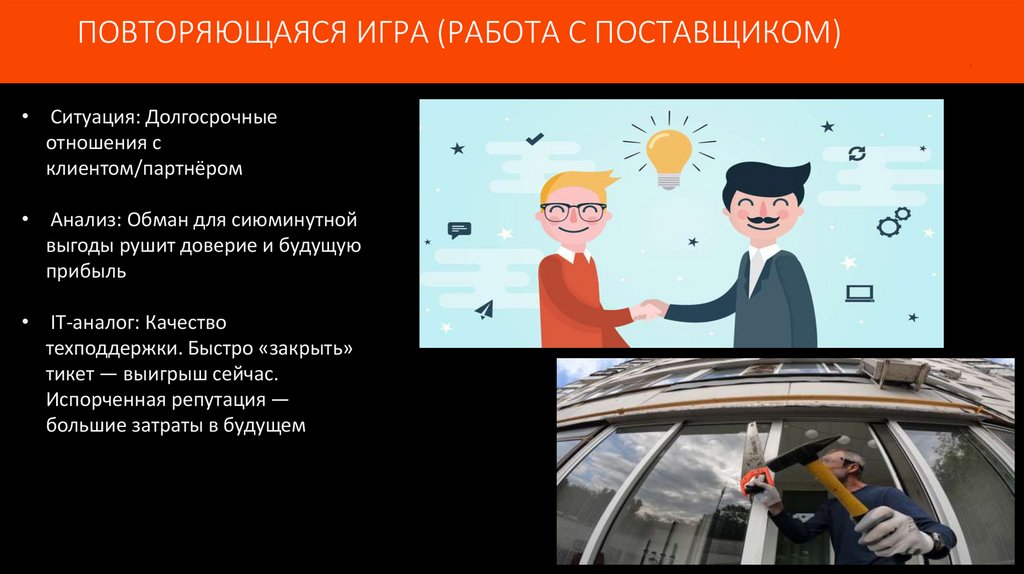 ПОВТОРЯЮЩАЯСЯ ИГРА (РАБОТА С ПОСТАВЩИКОМ)

• Ситуация: Долгосрочные отношения с клиентом/партнёром

• Анализ: Обман для сиюминутной выгоды рушит доверие и будущую прибыль

• IT-аналог: Качество техподдержки. Быстро «закрыть» тикет — выигрыш сейчас. Испорченная репутация — большие затраты в будущем